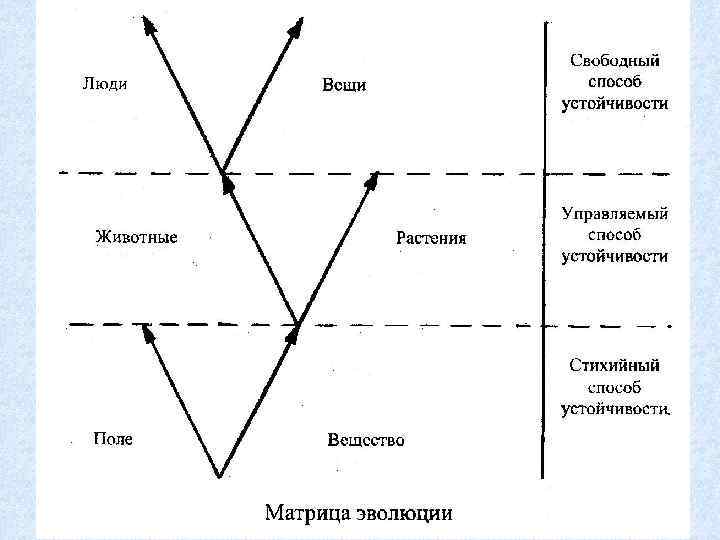 Люди

Вещи

Свободный способ устойчивости

Животные

Растения

Управляемый способ устойчивости

Поле

Вещество

Стихийный способ устойчивости.

Матрица эволюции